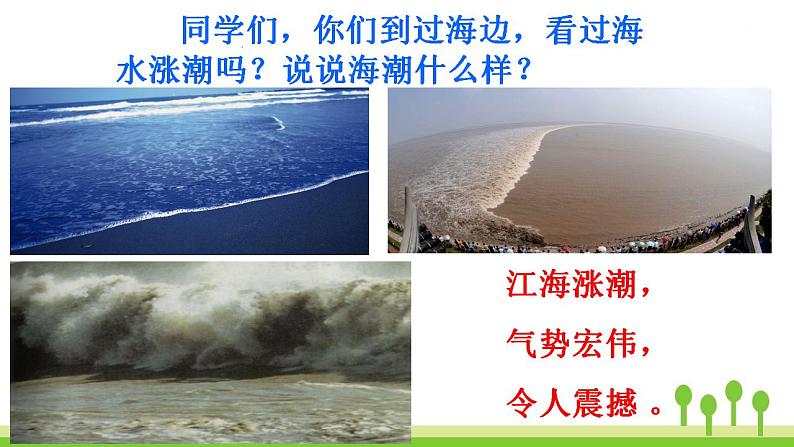 同学们，你们到过海边，看过海水涨潮吗？说说海潮什么样？

江海涨潮，
气势宏伟，
令人震撼。